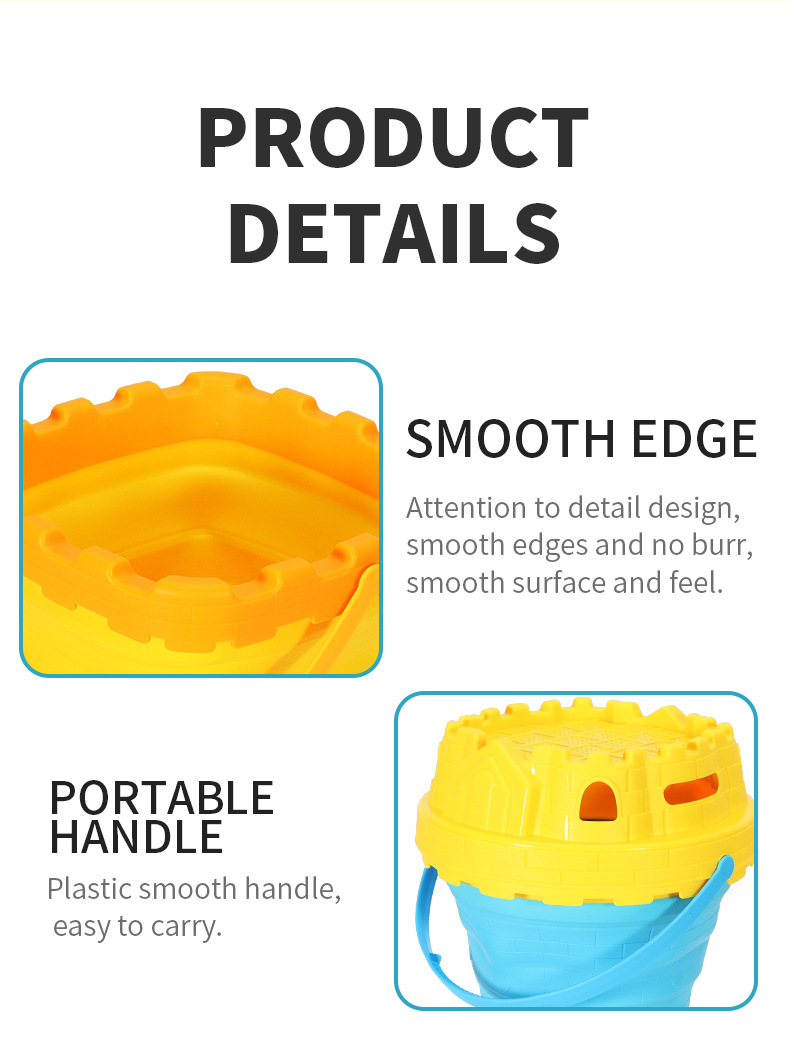 PRODUCT DETAILS

SMOOTH EDGE

Attention to detail design, smooth edges and no burr, smooth surface and feel.

PORTABLE HANDLE

Plastic smooth handle, easy to carry.